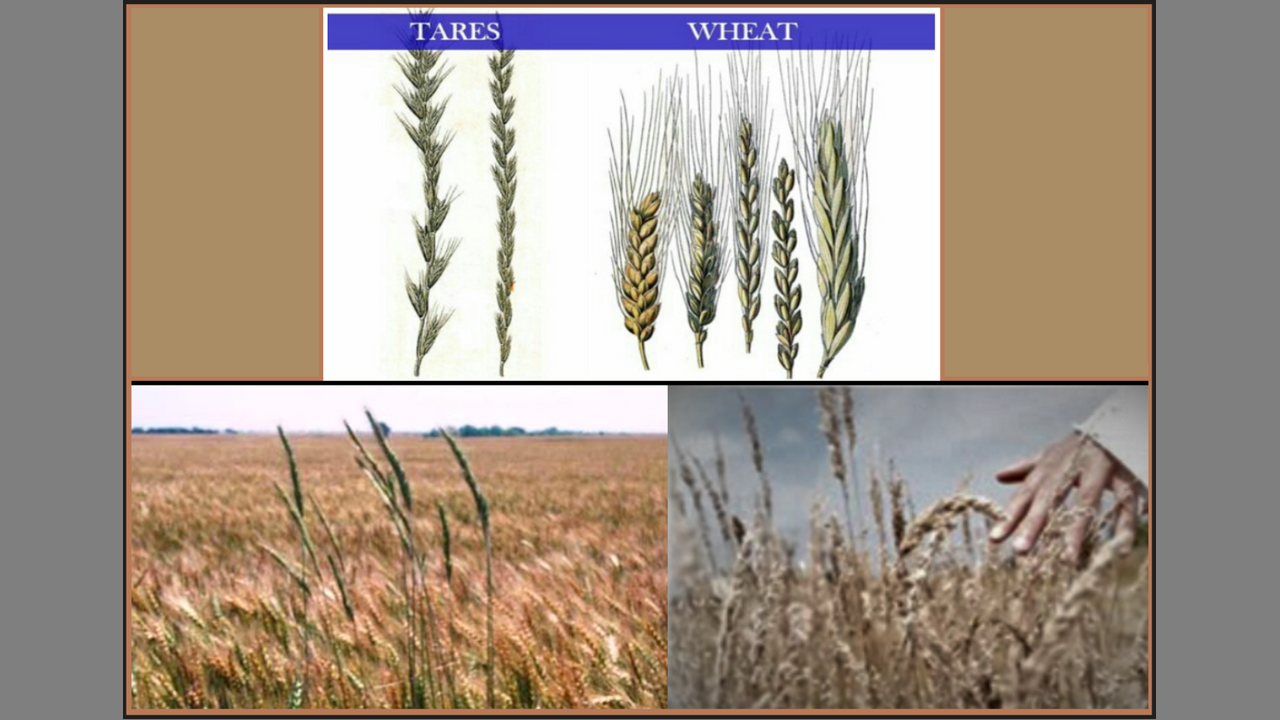 TARES WHEAT